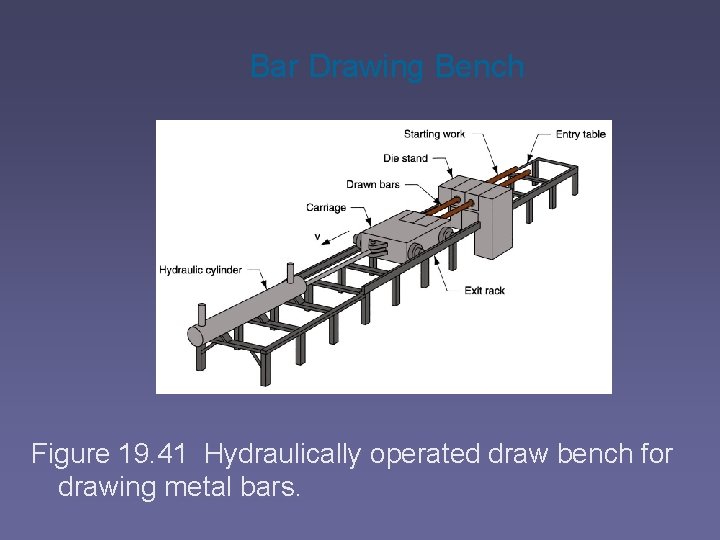 Bar Drawing Bench

Starting work
Entry table
Die stand
Drawn bars
Carriage
v
Hydraulic cylinder
Exit rack

Figure 19.41 Hydraulically operated draw bench for drawing metal bars.